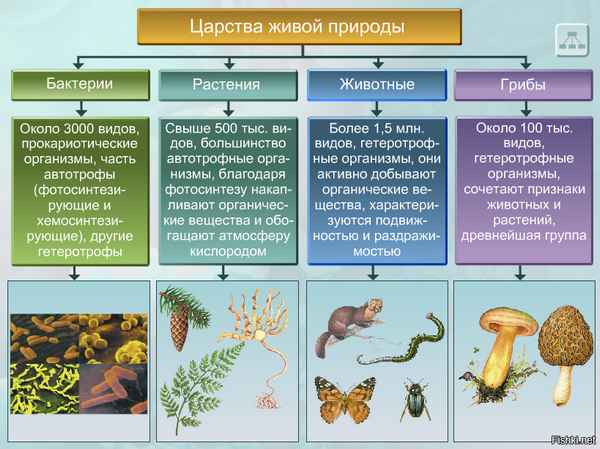 Царства живой природы

Бактерии

Около 3000 видов, прокариотические организмы, часть автотрофы (фотосинтезирующие и хемосинтезирующие), другие гетеротрофы

Растения

Свыше 500 тыс. видов, большинство автотрофные организмы, благодаря фотосинтезу накапливают органические вещества и обогащают атмосферу кислородом

Животные

Более 1,5 млн. видов, гетеротрофные организмы, они активно добывают органические вещества, характеризуются подвижностью и раздражимостью

Грибы

Около 100 тыс. видов, гетеротрофные организмы, сочетают признаки животных и растений, древнейшая группа

Fishki.net